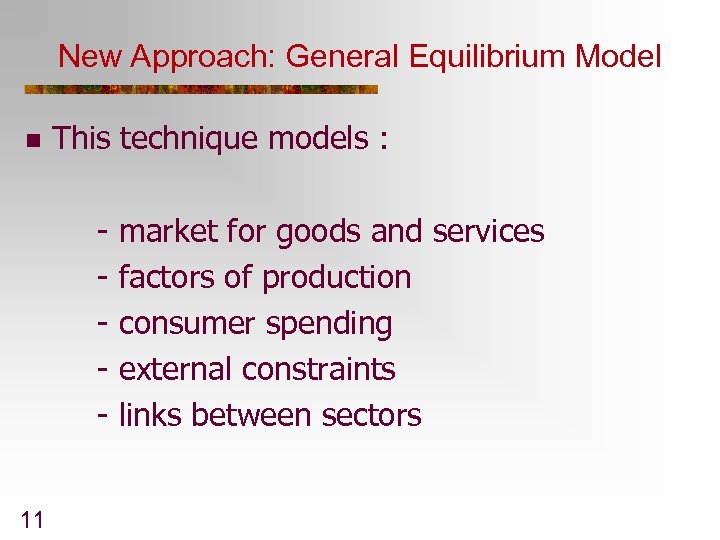 New Approach: General Equilibrium Model

This technique models :

- market for goods and services
- factors of production
- consumer spending
- external constraints
- links between sectors

11